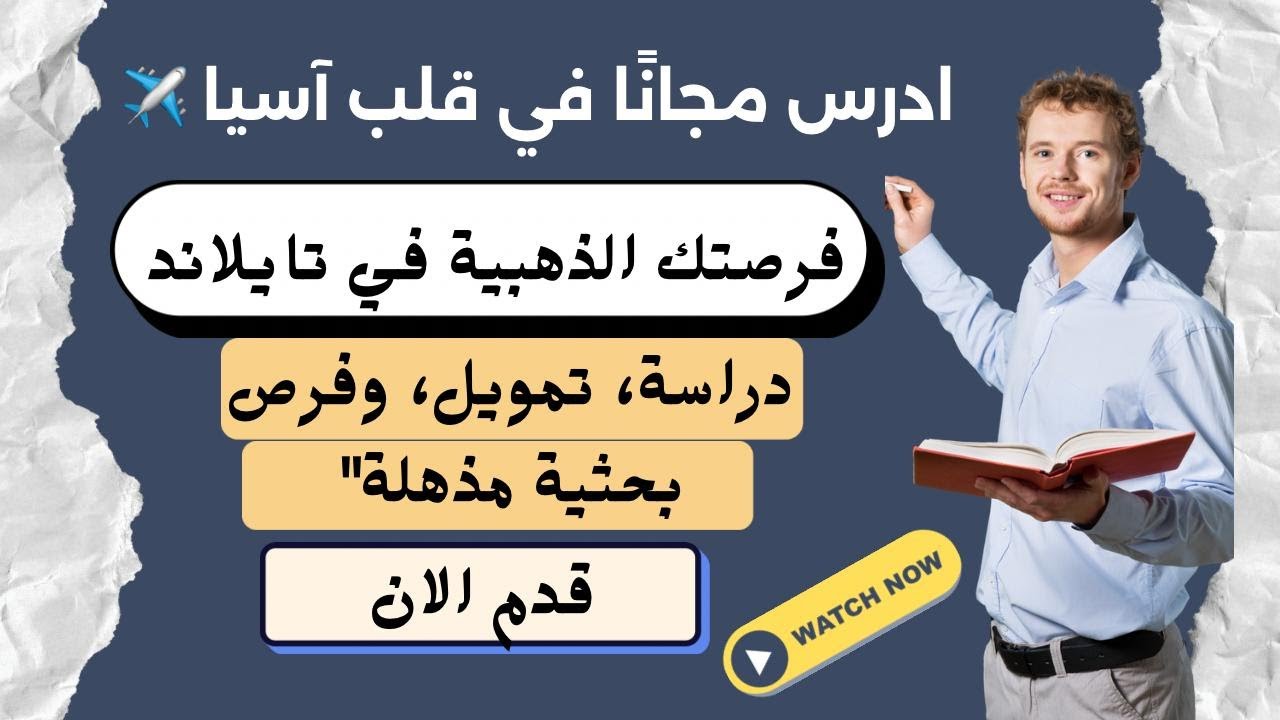 ادرس مجانًا في قلب آسيا ✈️

فرصتك الذهبية في تايلاند

دراسة، تمويل، وفرص

بحثية مذهلة"

قدم الان

WATCH NOW